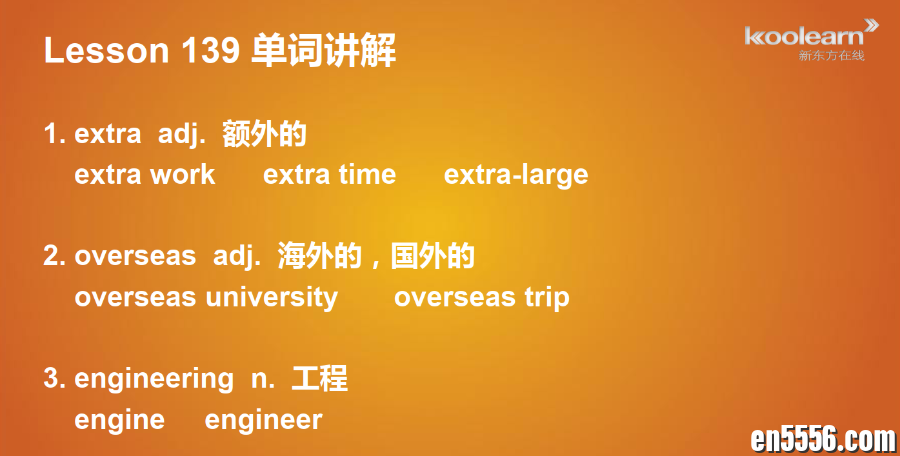 Lesson 139 单词讲解

koolearn
新东方在线

1. extra adj. 额外的
extra work extra time extra-large

2. overseas adj. 海外的，国外的
overseas university overseas trip

3. engineering n. 工程
engine engineer

en5556.com